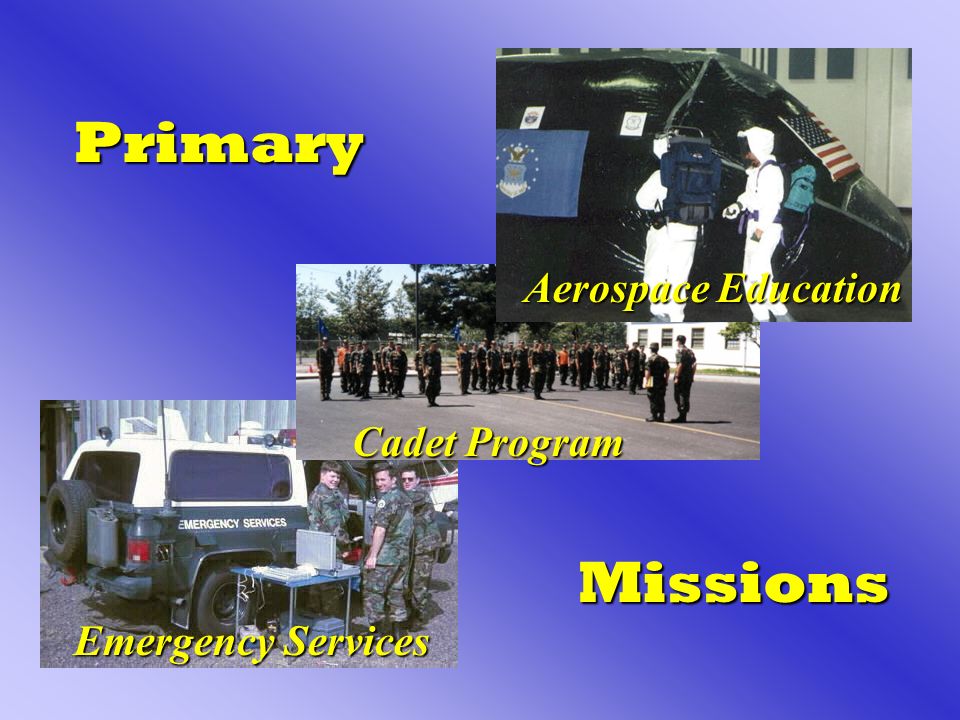 Primary

Aerospace Education

Cadet Program

EMERGENCY SERVICES

Emergency Services

Missions